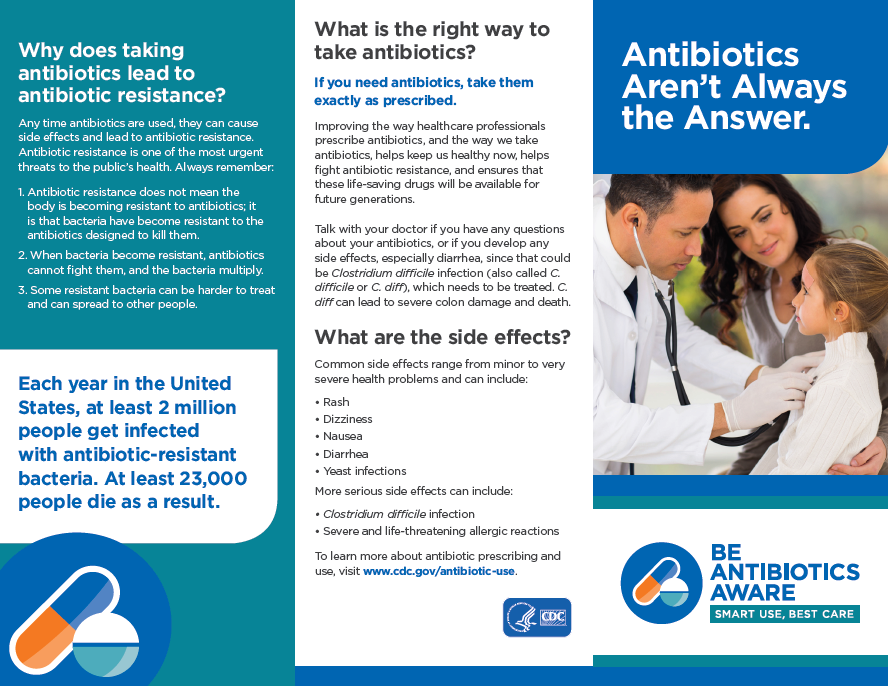 Why does taking antibiotics lead to antibiotic resistance?

Any time antibiotics are used, they can cause side effects and lead to antibiotic resistance. Antibiotic resistance is one of the most urgent threats to the public's health. Always remember:

1. Antibiotic resistance does not mean the body is becoming resistant to antibiotics; it is that bacteria have become resistant to the antibiotics designed to kill them.
2. When bacteria become resistant, antibiotics cannot fight them, and the bacteria multiply.
3. Some resistant bacteria can be harder to treat and can spread to other people.

Each year in the United States, at least 2 million people get infected with antibiotic-resistant bacteria. At least 23,000 people die as a result.

What is the right way to take antibiotics?

If you need antibiotics, take them exactly as prescribed.

Improving the way healthcare professionals prescribe antibiotics, and the way we take antibiotics, helps keep us healthy now, helps fight antibiotic resistance, and ensures that these life-saving drugs will be available for future generations.

Talk with your doctor if you have any questions about your antibiotics, or if you develop any side effects, especially diarrhea, since that could be Clostridium difficile infection (also called C. difficile or C. diff), which needs to be treated. C. diff can lead to severe colon damage and death.

What are the side effects?

Common side effects range from minor to very severe health problems and can include:

• Rash
• Dizziness
• Nausea
• Diarrhea
• Yeast infections

More serious side effects can include:

• Clostridium difficile infection
• Severe and life-threatening allergic reactions

To learn more about antibiotic prescribing and use, visit www.cdc.gov/antibiotic-use.

CDC

Antibiotics Aren't Always the Answer.

BE ANTIBIOTICS AWARE
SMART USE, BEST CARE